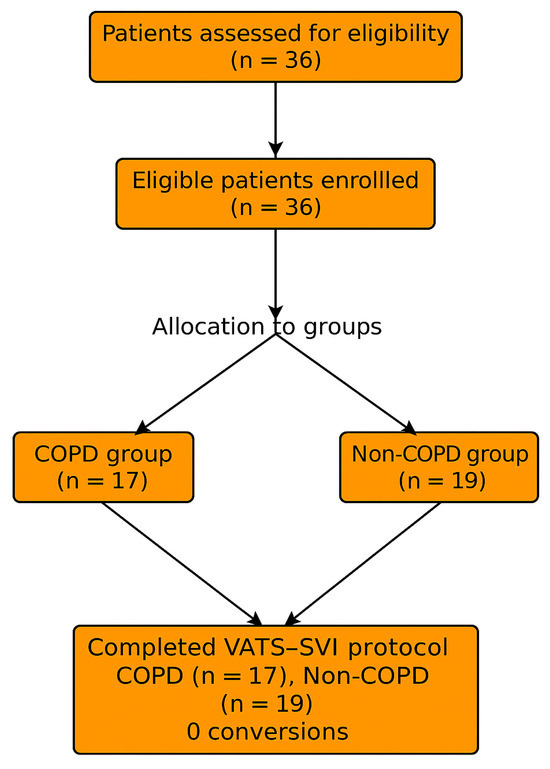 Patients assessed for eligibility
(n = 36)

Eligible patients enrollled
(n = 36)

Allocation to groups

COPD group
(n = 17)

Non-COPD group
(n = 19)

Completed VATS–SVI protocol
COPD (n = 17), Non-COPD
(n = 19)
0 conversions